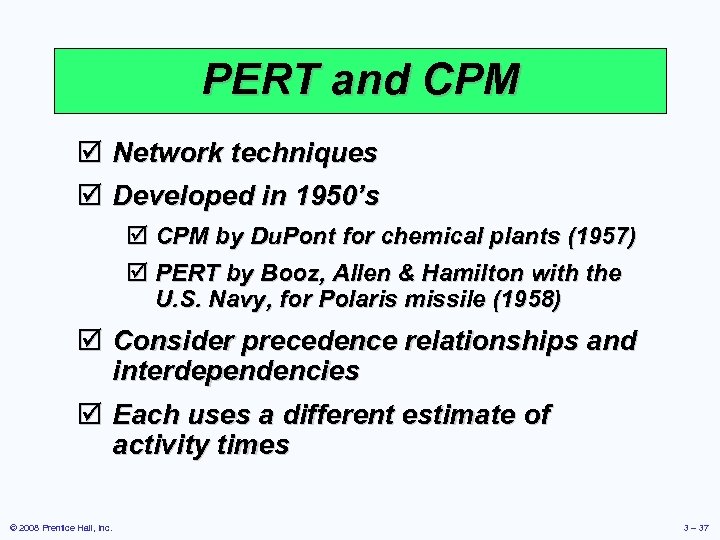 PERT and CPM

☑ Network techniques

☑ Developed in 1950's

☑ CPM by DuPont for chemical plants (1957)

☑ PERT by Booz, Allen & Hamilton with the U.S. Navy, for Polaris missile (1958)

☑ Consider precedence relationships and interdependencies

☑ Each uses a different estimate of activity times

© 2008 Prentice Hall, Inc.

3 – 37